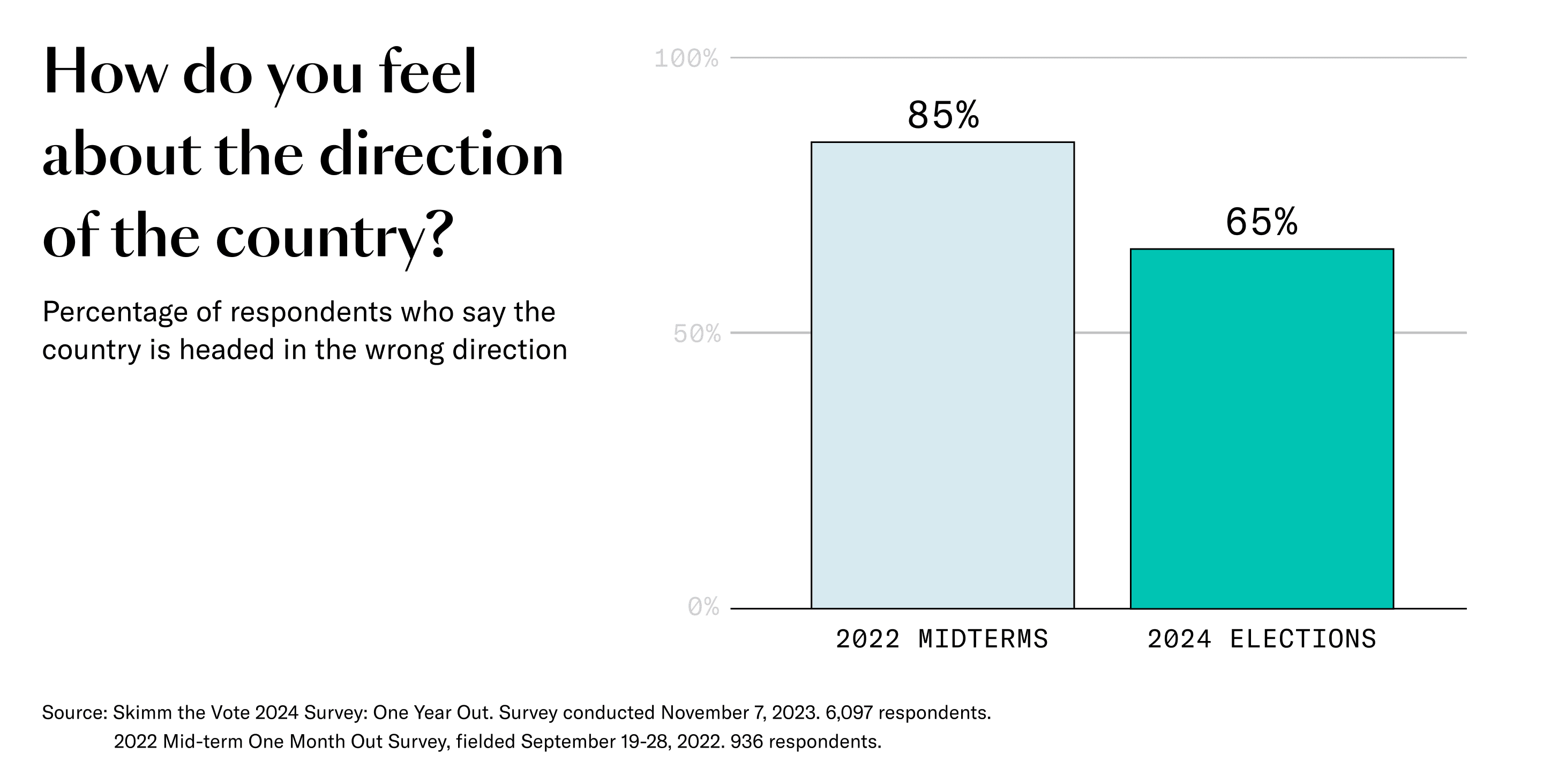 How do you feel about the direction of the country?

Percentage of respondents who say the country is headed in the wrong direction

100%

50%

0%

85%

65%

2022 MIDTERMS

2024 ELECTIONS

Source: Skimm the Vote 2024 Survey: One Year Out. Survey conducted November 7, 2023. 6,097 respondents.
2022 Mid-term One Month Out Survey, fielded September 19-28, 2022. 936 respondents.